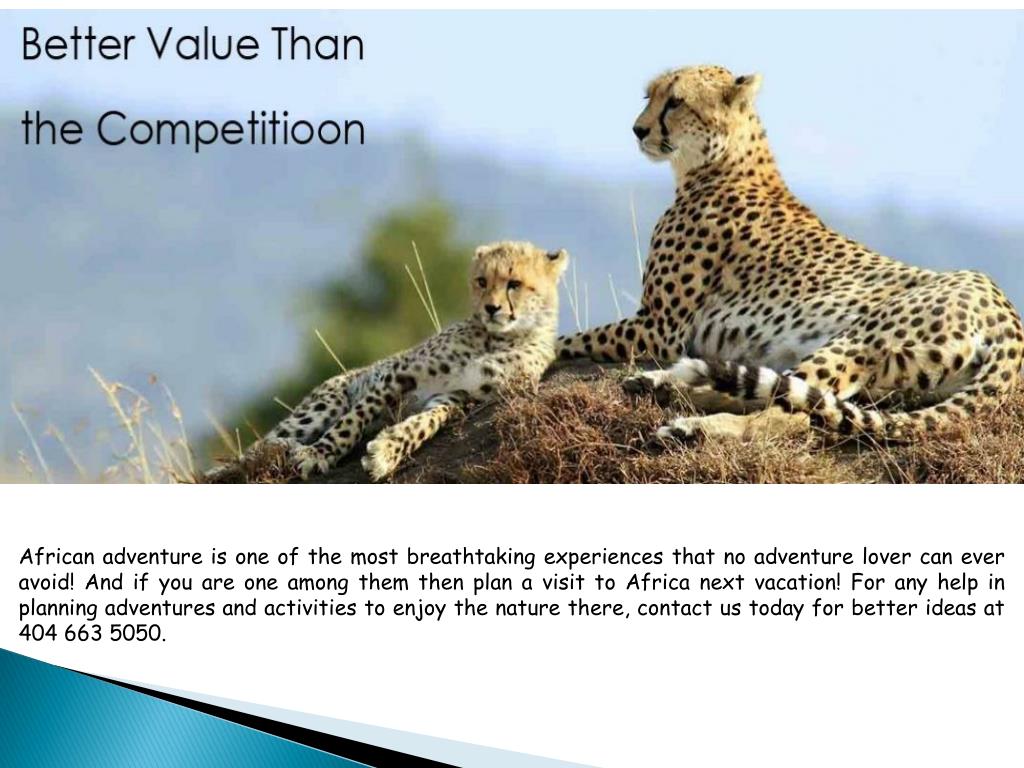 Better Value Than

the Competitioon

African adventure is one of the most breathtaking experiences that no adventure lover can ever avoid! And if you are one among them then plan a visit to Africa next vacation! For any help in planning adventures and activities to enjoy the nature there, contact us today for better ideas at 404 663 5050.